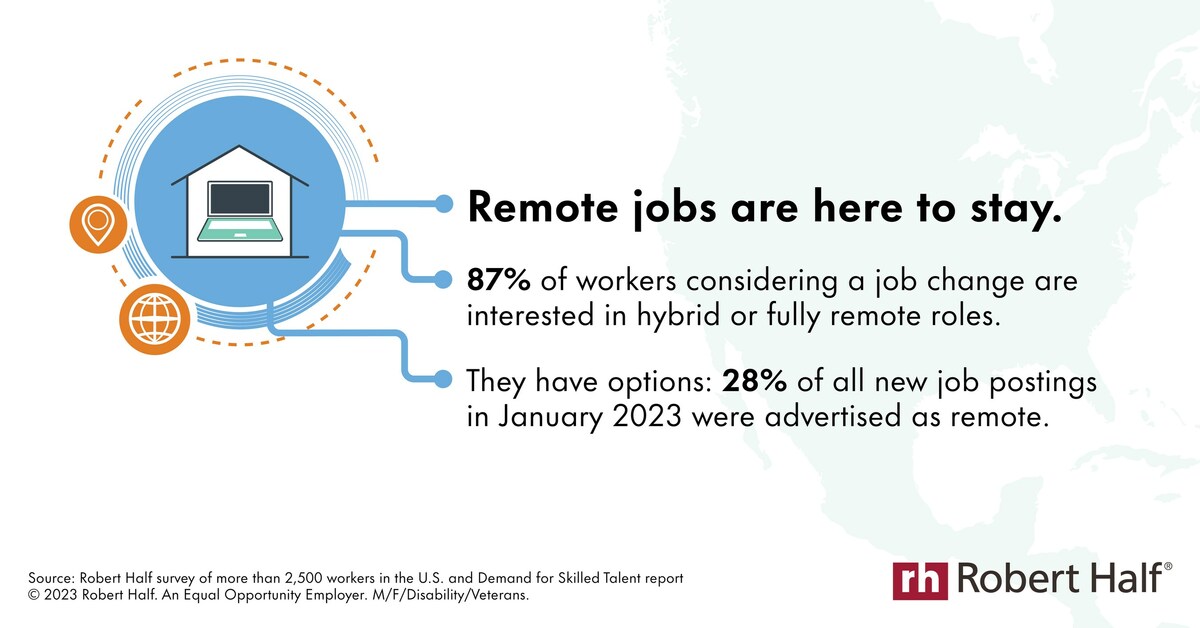 Remote jobs are here to stay.

87% of workers considering a job change are interested in hybrid or fully remote roles.

They have options: 28% of all new job postings in January 2023 were advertised as remote.

Source: Robert Half survey of more than 2,500 workers in the U.S. and Demand for Skilled Talent report
© 2023 Robert Half. An Equal Opportunity Employer. M/F/Disability/Veterans.

rh Robert Half®